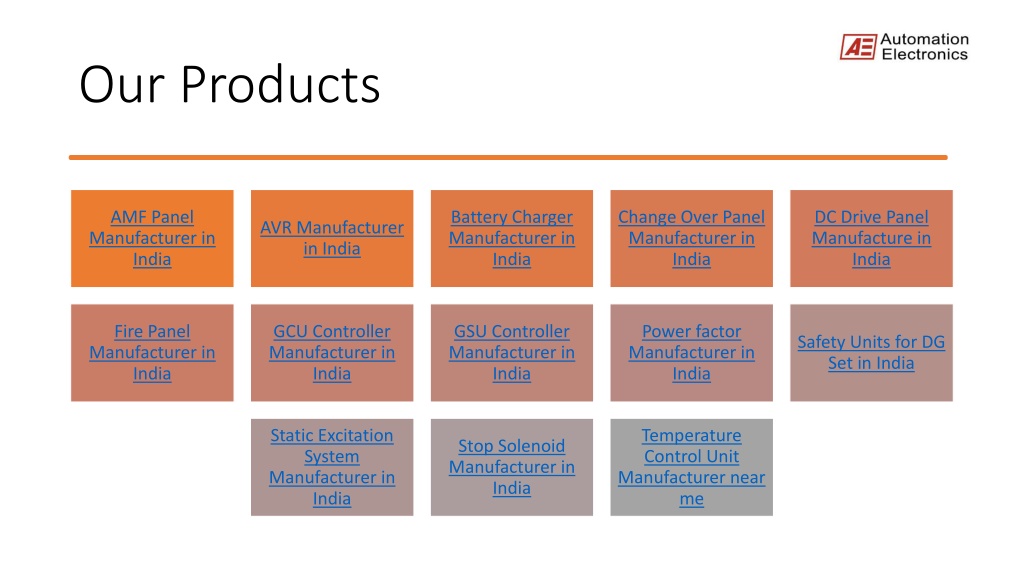 AE Automation Electronics

Our Products

AMF Panel Manufacturer in India

AVR Manufacturer in India

Battery Charger Manufacturer in India

Change Over Panel Manufacturer in India

DC Drive Panel Manufacture in India

Fire Panel Manufacturer in India

GCU Controller Manufacturer in India

GSU Controller Manufacturer in India

Power factor Manufacturer in India

Safety Units for DG Set in India

Static Excitation System Manufacturer in India

Stop Solenoid Manufacturer in India

Temperature Control Unit Manufacturer near me